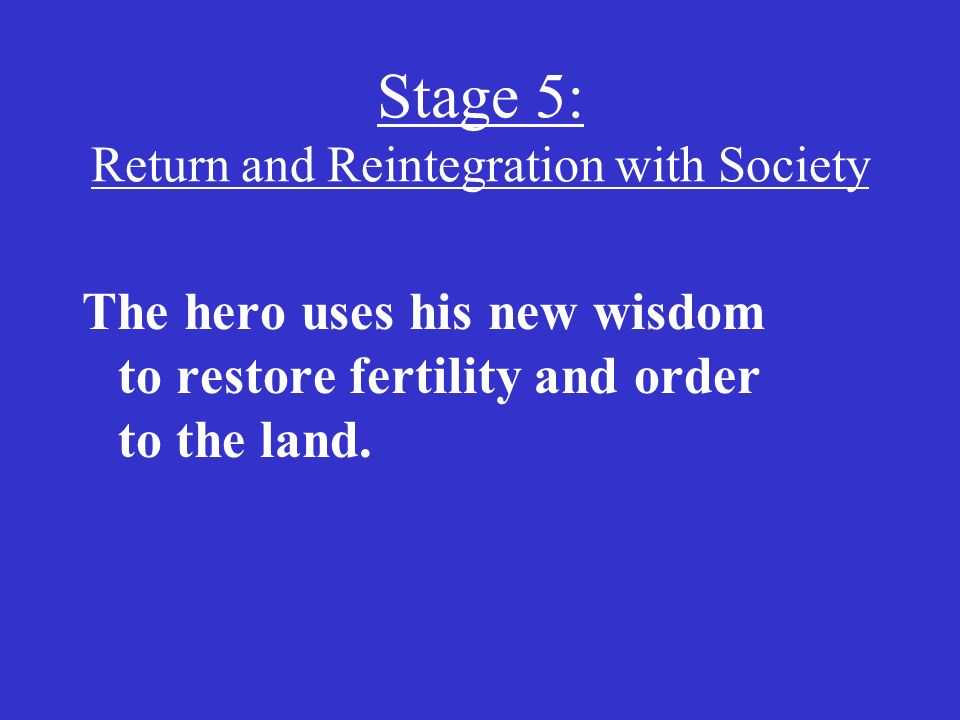 Stage 5:
Return and Reintegration with Society

The hero uses his new wisdom to restore fertility and order to the land.